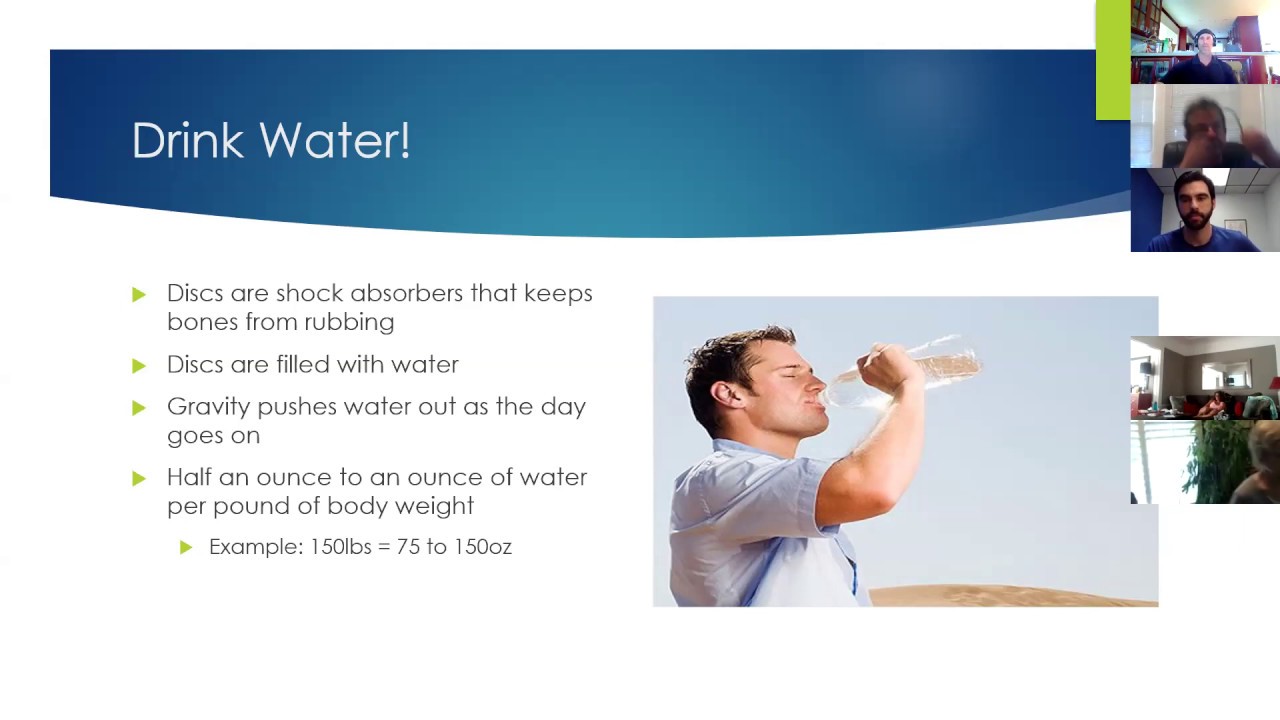 Drink Water!

Discs are shock absorbers that keeps bones from rubbing

Discs are filled with water

Gravity pushes water out as the day goes on

Half an ounce to an ounce of water per pound of body weight

Example: 150lbs = 75 to 150oz